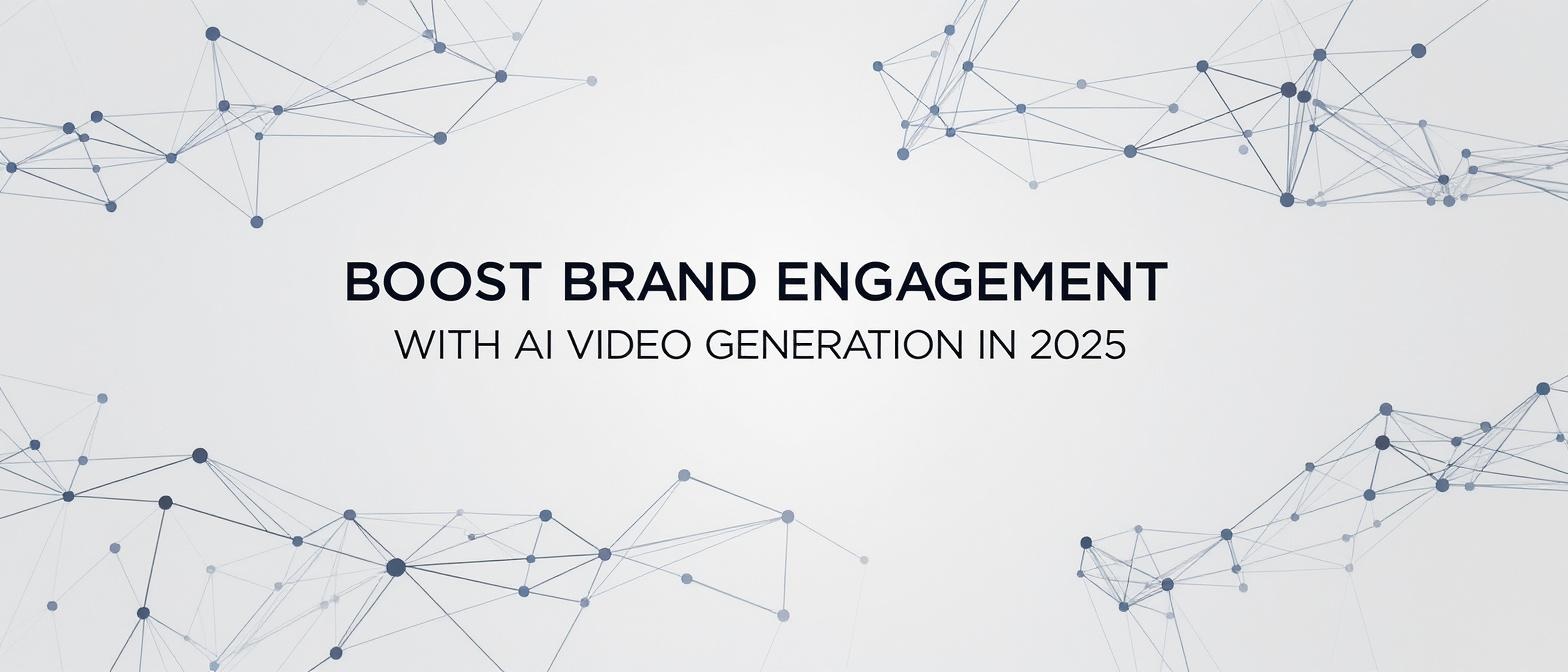 BOOST BRAND ENGAGEMENT
WITH AI VIDEO GENERATION IN 2025